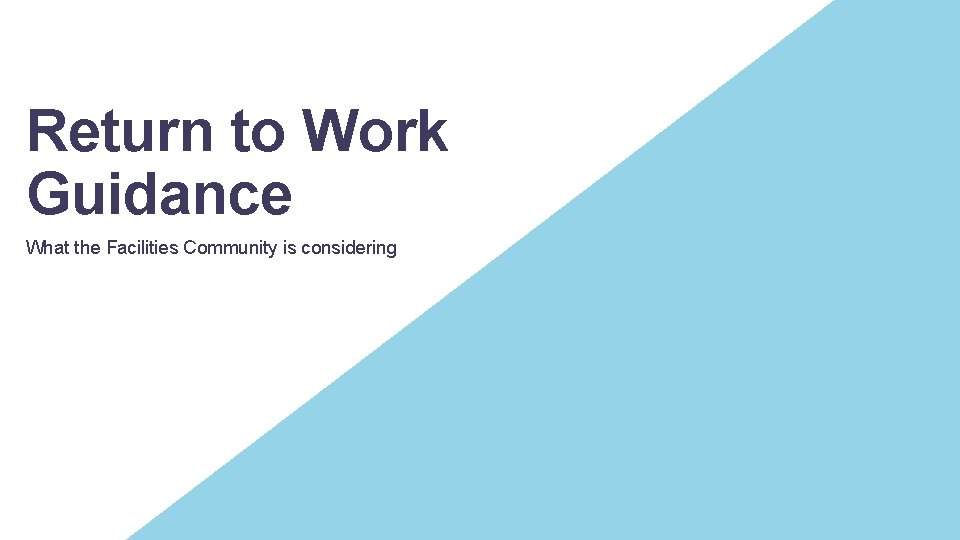 Return to Work Guidance

What the Facilities Community is considering